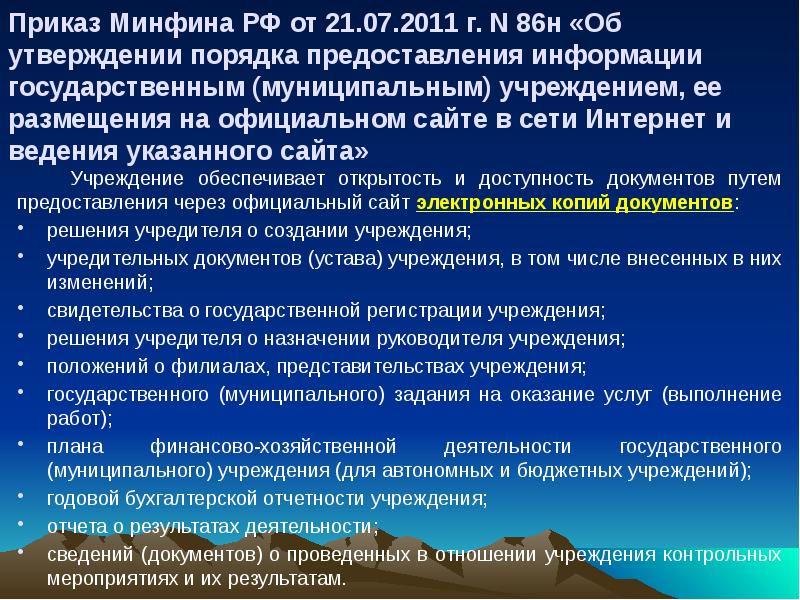 Приказ Минфина РФ от 21.07.2011 г. N 86н «Об утверждении порядка предоставления информации государственным (муниципальным) учреждением, ее размещения на официальном сайте в сети Интернет и ведения указанного сайта»

Учреждение обеспечивает открытость и доступность документов путем предоставления через официальный сайт электронных копий документов:

• решения учредителя о создании учреждения;
• учредительных документов (устава) учреждения, в том числе внесенных в них изменений;
• свидетельства о государственной регистрации учреждения;
• решения учредителя о назначении руководителя учреждения;
• положений о филиалах, представительствах учреждения;
• государственного (муниципального) задания на оказание услуг (выполнение работ);
• плана финансово-хозяйственной деятельности государственного (муниципального) учреждения (для автономных и бюджетных учреждений);
• годовой бухгалтерской отчетности учреждения;
• отчета о результатах деятельности;
• сведений (документов) о проведенных в отношении учреждения контрольных мероприятиях и их результатам.